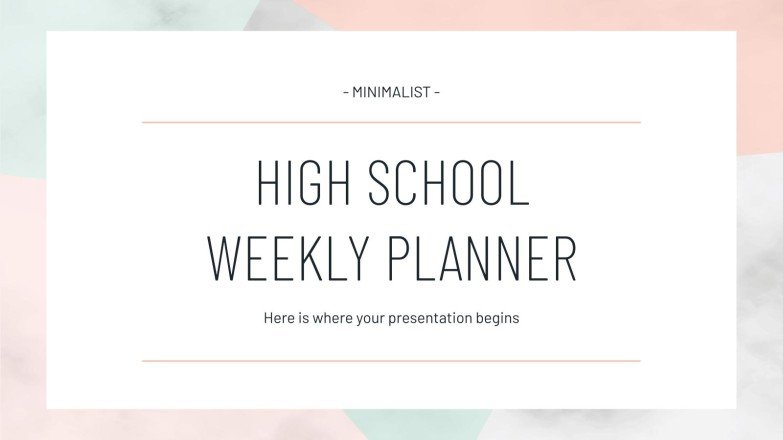 - MINIMALIST -

HIGH SCHOOL WEEKLY PLANNER

Here is where your presentation begins